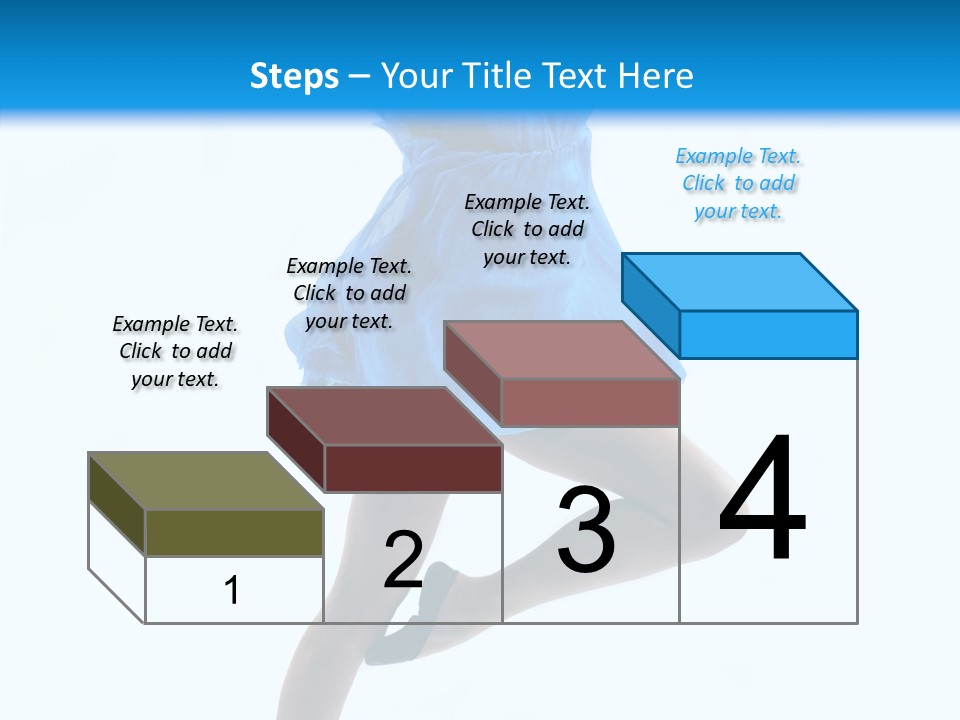 Steps – Your Title Text Here

Example Text. Click to add your text.

Example Text. Click to add your text.

Example Text. Click to add your text.

Example Text. Click to add your text.

1

2

3

4